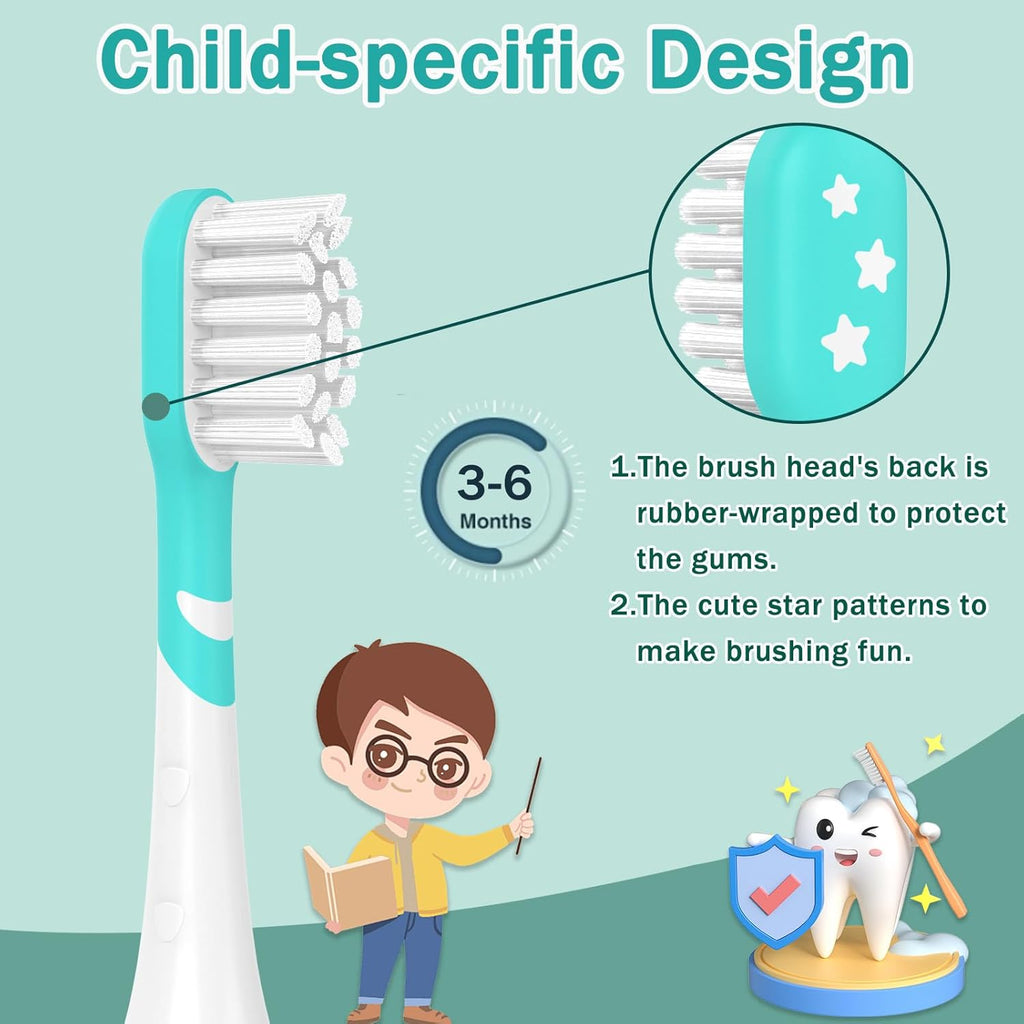 Child-specific Design

3-6
Months

1.The brush head's back is rubber-wrapped to protect the gums.

2.The cute star patterns to make brushing fun.